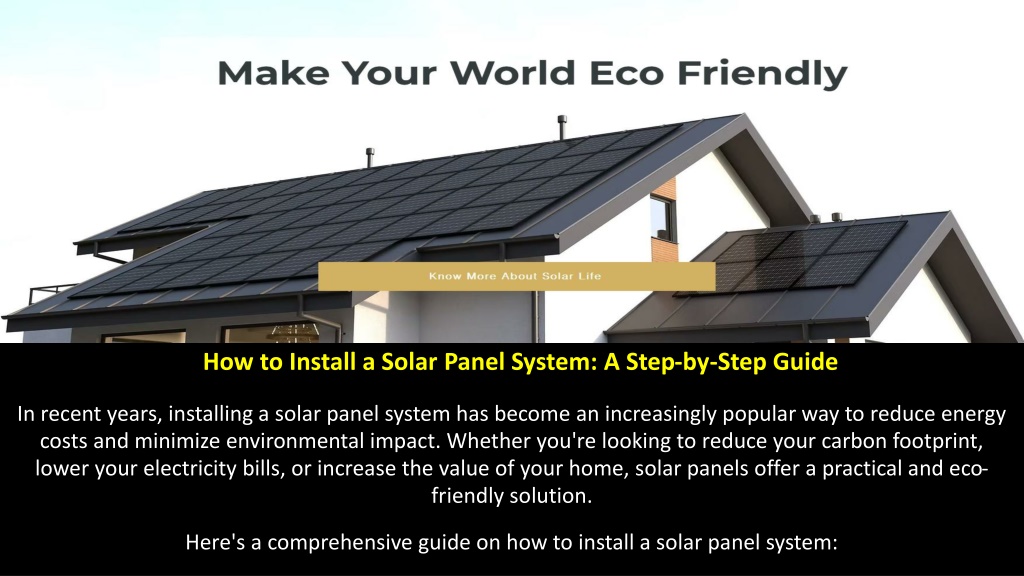 Make Your World Eco Friendly

Know More About Solar Life

How to Install a Solar Panel System: A Step-by-Step Guide

In recent years, installing a solar panel system has become an increasingly popular way to reduce energy costs and minimize environmental impact. Whether you're looking to reduce your carbon footprint, lower your electricity bills, or increase the value of your home, solar panels offer a practical and eco-friendly solution.

Here's a comprehensive guide on how to install a solar panel system: